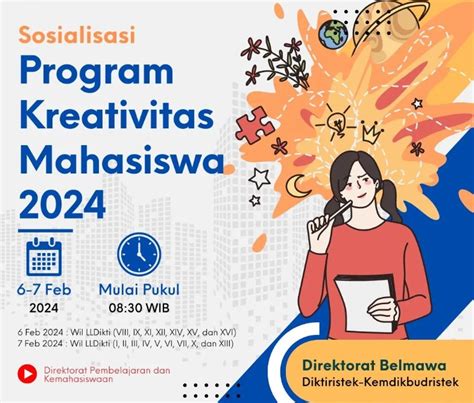 Sosialisasi
Program Kreativitas Mahasiswa 2024

6-7 Feb 2024

Mulai Pukul 08:30 WIB

6 Feb 2024 : Wil LLDikti (VIII, IX, XI, XII, XIV, XV, dan XVI)
7 Feb 2024 : Wil LLDikti (I, II, III, IV, V, VI, VII, X, dan XIII)

Direktorat Pembelajaran dan Kemahasiswaan

Direktorat Belmawa
Diktiristek-Kemdikbudristek